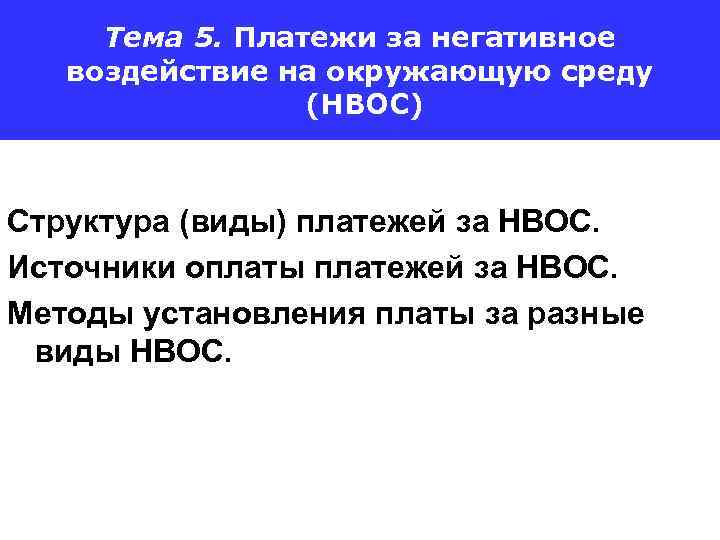 Тема 5. Платежи за негативное воздействие на окружающую среду (НВОС)

Структура (виды) платежей за НВОС.

Источники оплаты платежей за НВОС.

Методы установления платы за разные виды НВОС.